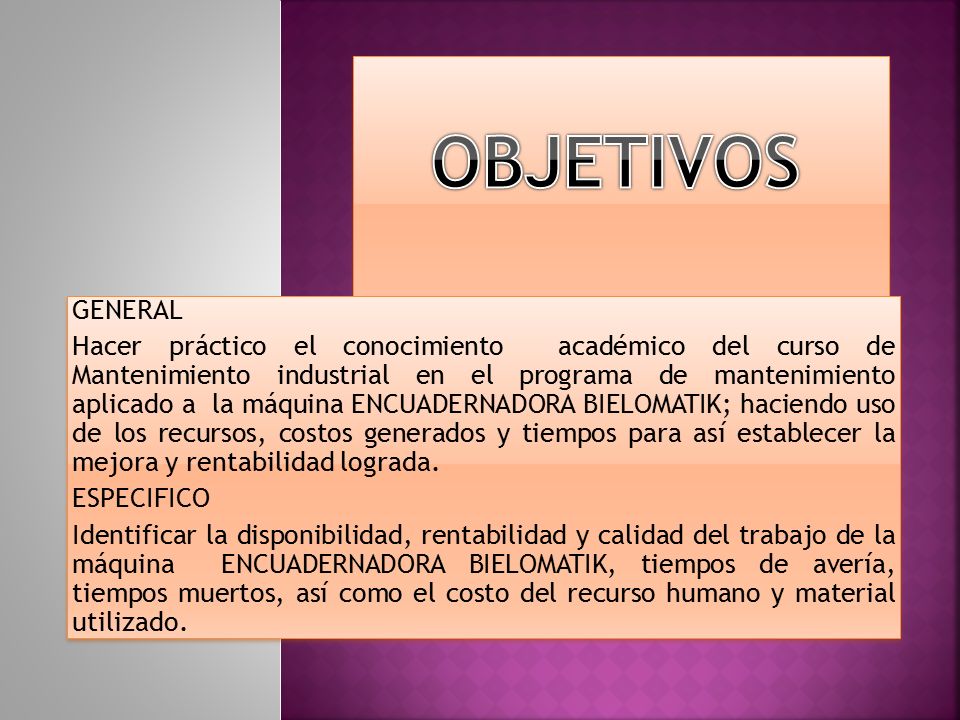 OBJETIVOS

GENERAL

Hacer práctico el conocimiento académico del curso de Mantenimiento industrial en el programa de mantenimiento aplicado a la máquina ENCUADERNADORA BIELOMATIK; haciendo uso de los recursos, costos generados y tiempos para así establecer la mejora y rentabilidad lograda.

ESPECIFICO

Identificar la disponibilidad, rentabilidad y calidad del trabajo de la máquina ENCUADERNADORA BIELOMATIK, tiempos de avería, tiempos muertos, así como el costo del recurso humano y material utilizado.